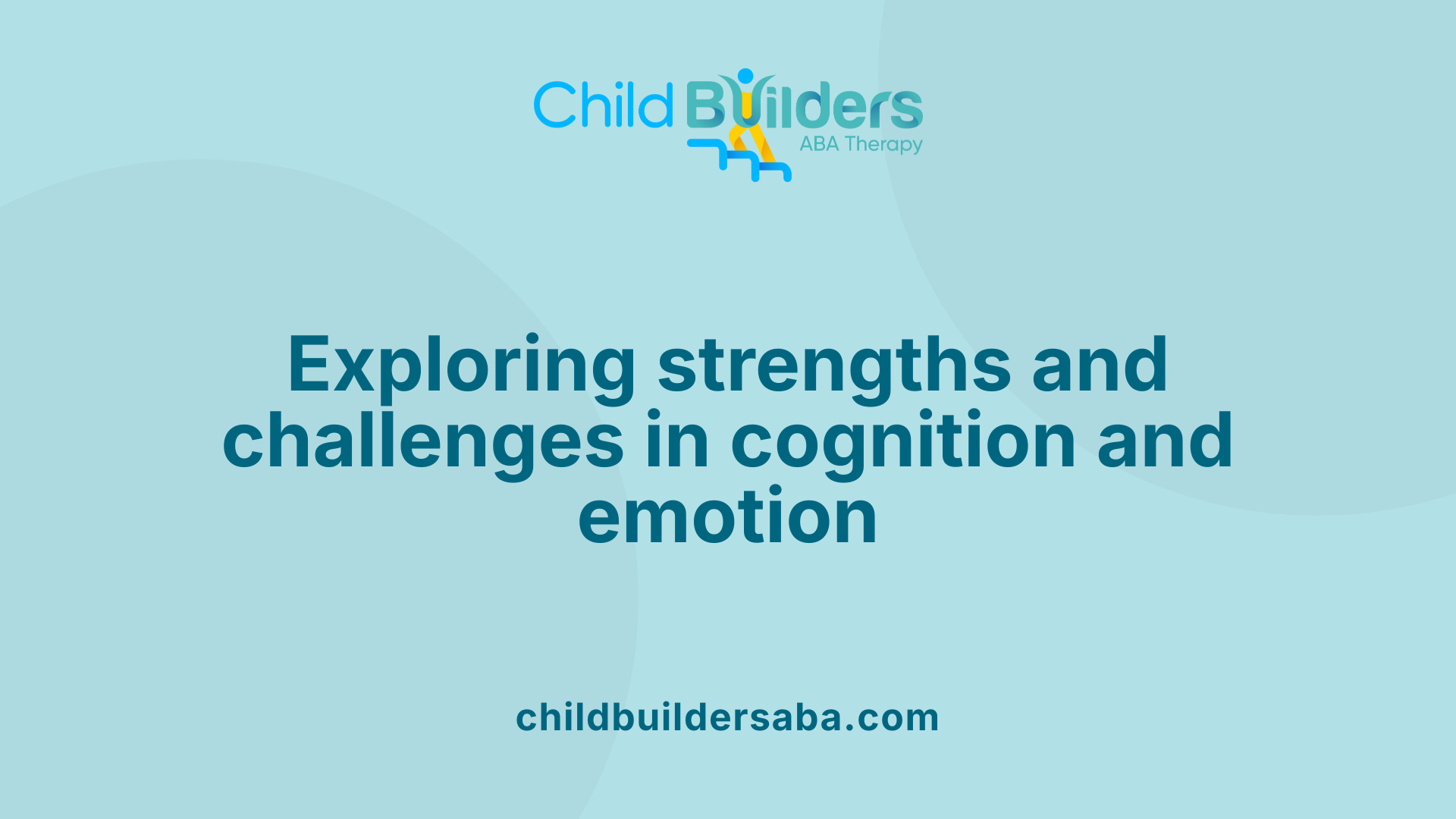 Child Builders
ABA Therapy

Exploring strengths and challenges in cognition and emotion

childbuildersaba.com